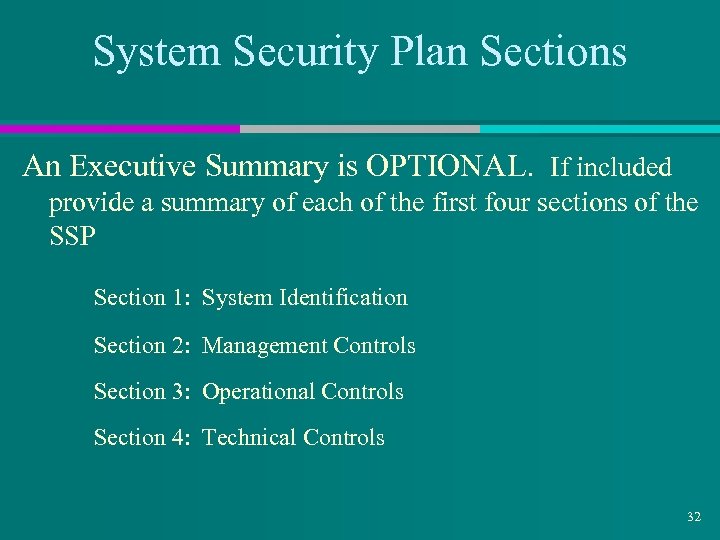 System Security Plan Sections

An Executive Summary is OPTIONAL. If included provide a summary of each of the first four sections of the SSP

Section 1: System Identification

Section 2: Management Controls

Section 3: Operational Controls

Section 4: Technical Controls

32